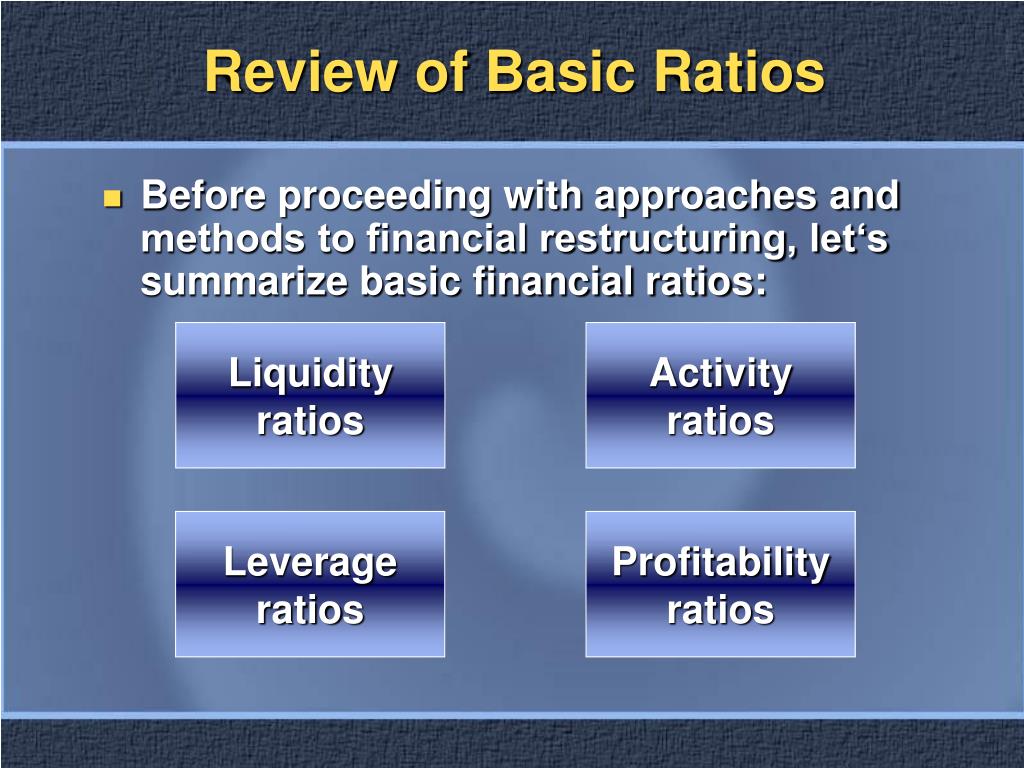 Review of Basic Ratios

Before proceeding with approaches and methods to financial restructuring, let‘s summarize basic financial ratios:

Liquidity ratios

Activity ratios

Leverage ratios

Profitability ratios